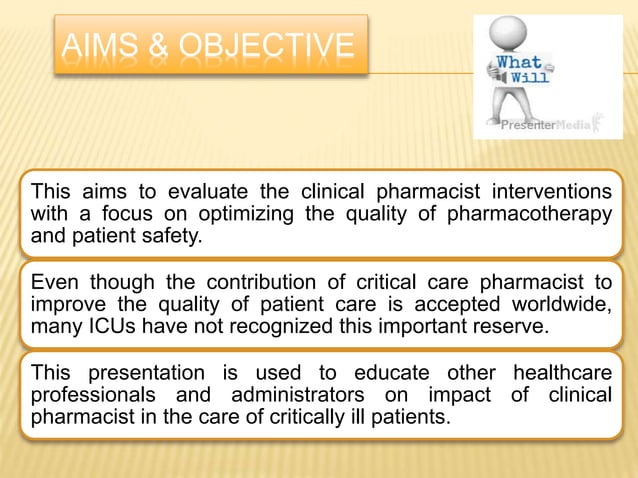 AIMS & OBJECTIVE

What Will

PresenterMedia

This aims to evaluate the clinical pharmacist interventions with a focus on optimizing the quality of pharmacotherapy and patient safety.

Even though the contribution of critical care pharmacist to improve the quality of patient care is accepted worldwide, many ICUs have not recognized this important reserve.

This presentation is used to educate other healthcare professionals and administrators on impact of clinical pharmacist in the care of critically ill patients.